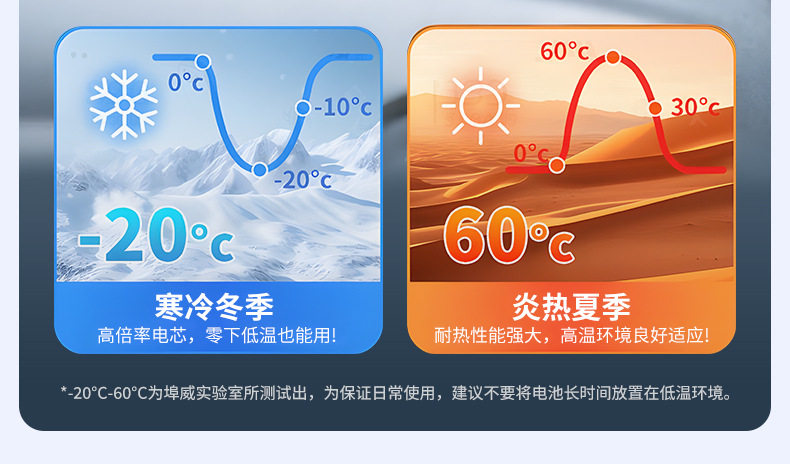 0°c

-10°c

-20°c

-20°c

寒冷冬季

高倍率电芯，零下低温也能用！

60°c

30°c

0°c

60°c

炎热夏季

耐热性能强大，高温环境良好适应！

*-20°C-60°C为埠威实验室所测试出，为保证日常使用，建议不要将电池长时间放置在低温环境。